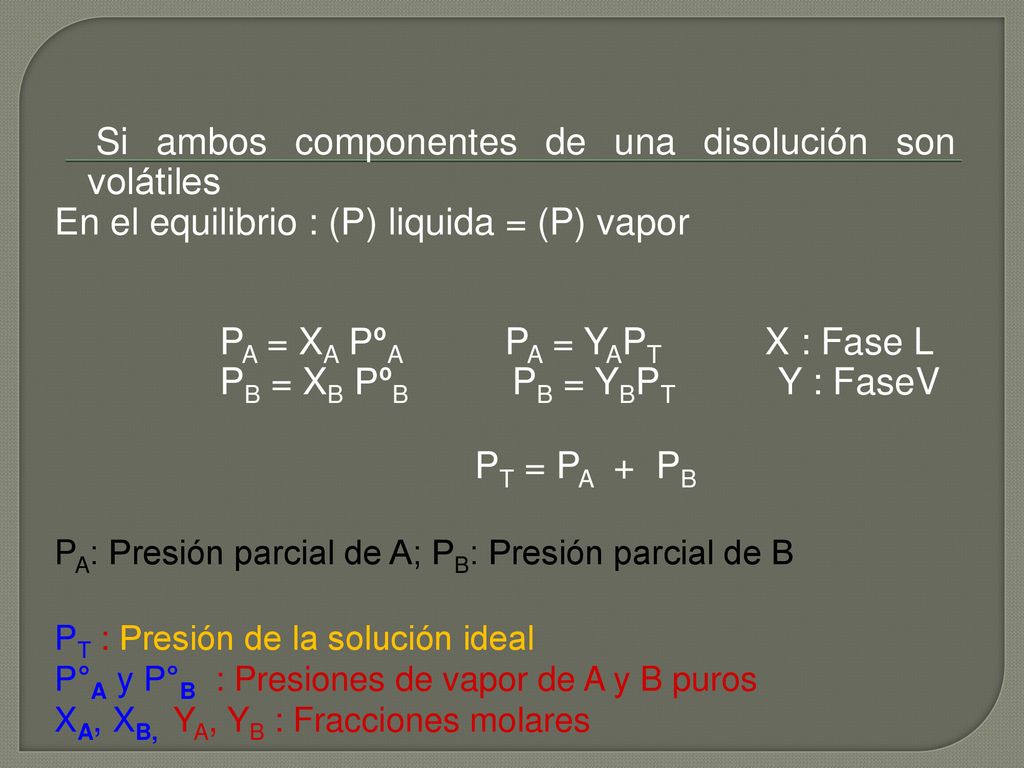 Si ambos componentes de una disolución son volátiles

En el equilibrio : (P) liquida = (P) vapor

$P_A = X_A P^o_A$ $P_A = Y_A P_T$ X : Fase L
$P_B = X_B P^o_B$ $P_B = Y_B P_T$ Y : FaseV

$P_T = P_A + P_B$

$P_A$: Presión parcial de A; $P_B$: Presión parcial de B

$P_T$ : Presión de la solución ideal
$P°_A$ y $P°_B$ : Presiones de vapor de A y B puros
$X_A$, $X_B$, $Y_A$, $Y_B$ : Fracciones molares